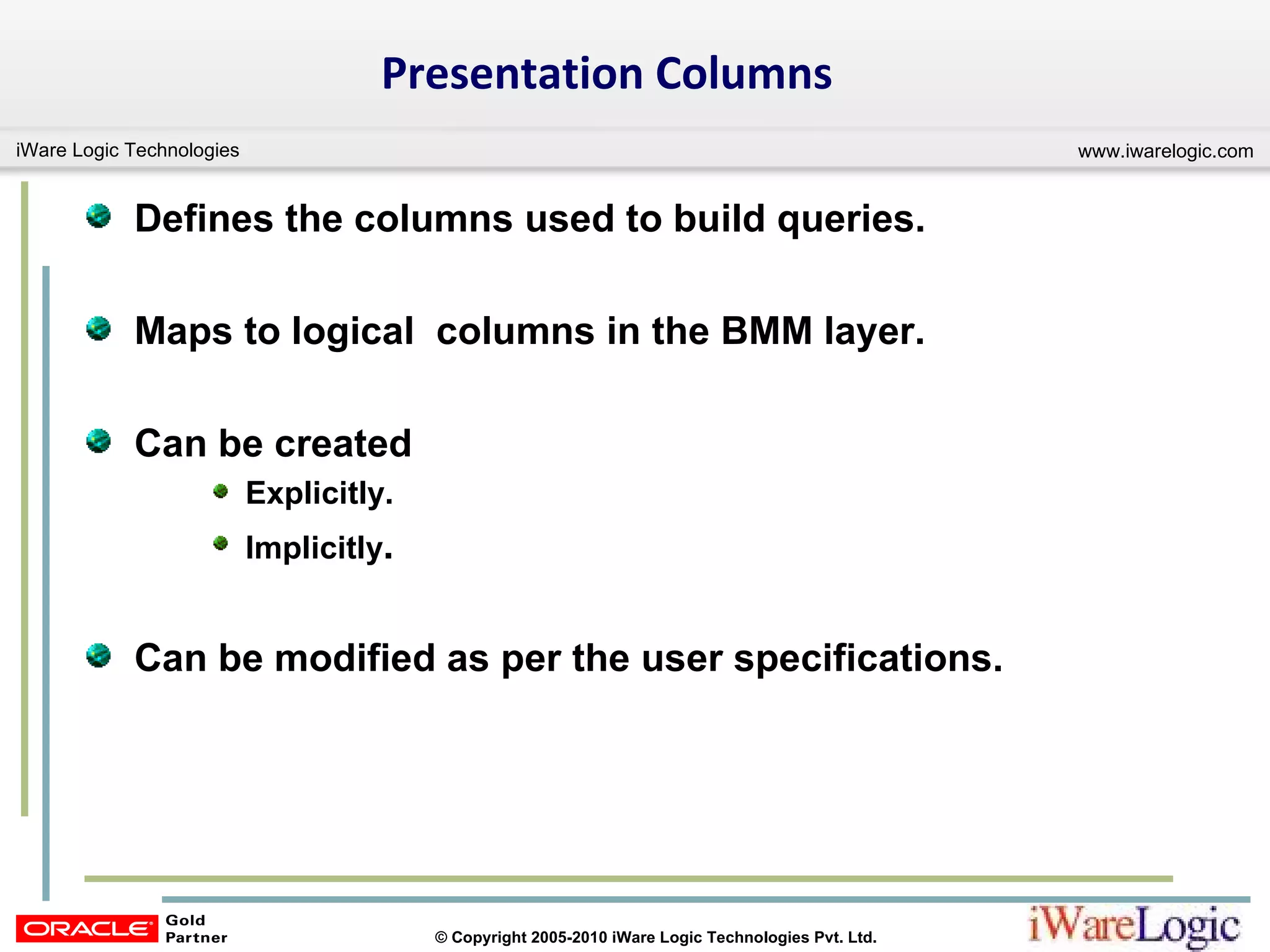 Presentation Columns

iWare Logic Technologies

www.iwarelogic.com

Defines the columns used to build queries.

Maps to logical columns in the BMM layer.

Can be created

Explicitly.

Implicitly.

Can be modified as per the user specifications.

ORACLE Gold Partner

© Copyright 2005-2010 iWare Logic Technologies Pvt. Ltd.

iWareLogic